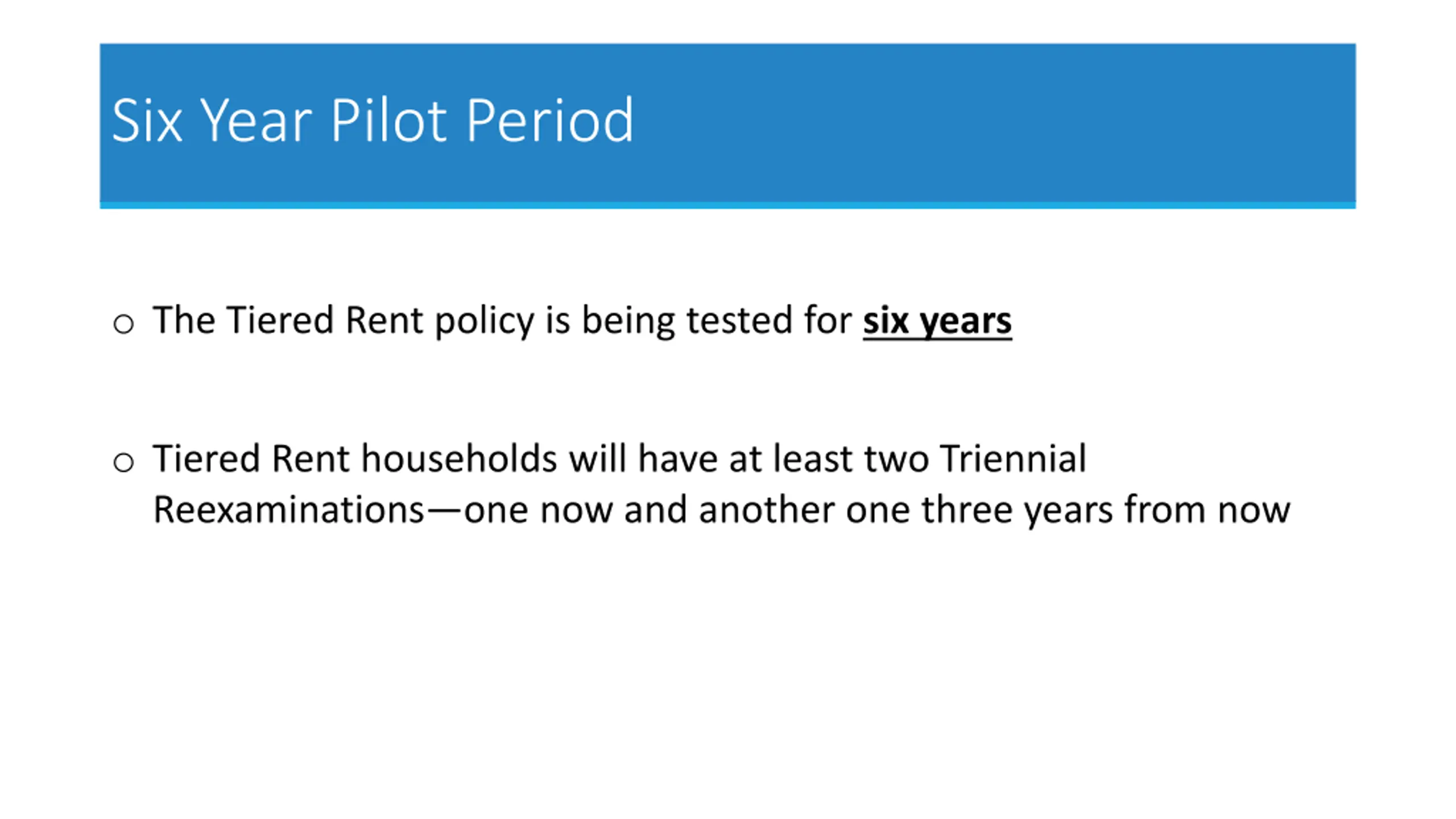 Six Year Pilot Period

○ The Tiered Rent policy is being tested for six years

○ Tiered Rent households will have at least two Triennial Reexaminations—one now and another one three years from now